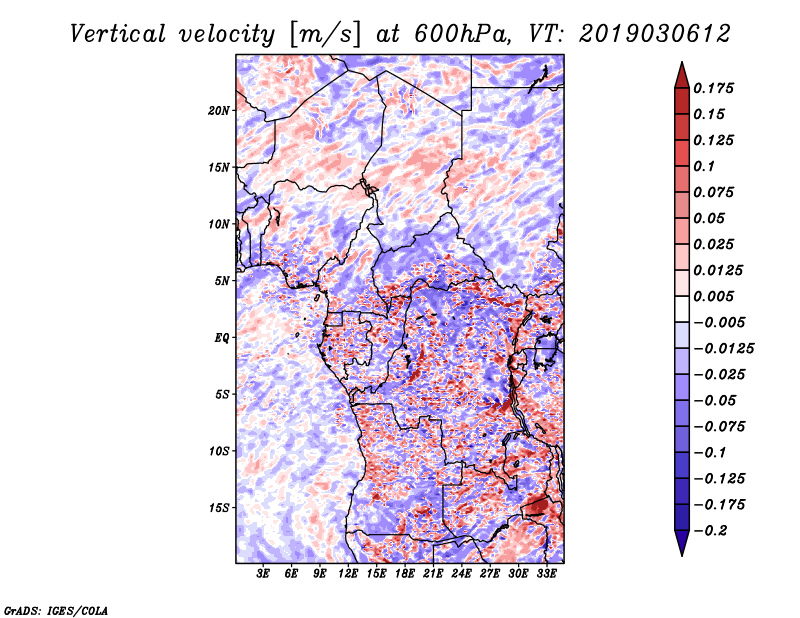 Vertical velocity [m/s] at 600hPa, VT: 2019030612

20N
15N
10N
5N
EQ
5S
10S
15S

3E 6E 9E 12E 15E 18E 21E 24E 27E 30E 33E

0.175
0.15
0.125
0.1
0.075
0.05
0.025
0.0125
0.005
−0.005
−0.0125
−0.025
−0.05
−0.075
−0.1
−0.125
−0.175
−0.2

GrADS: IGES/COLA